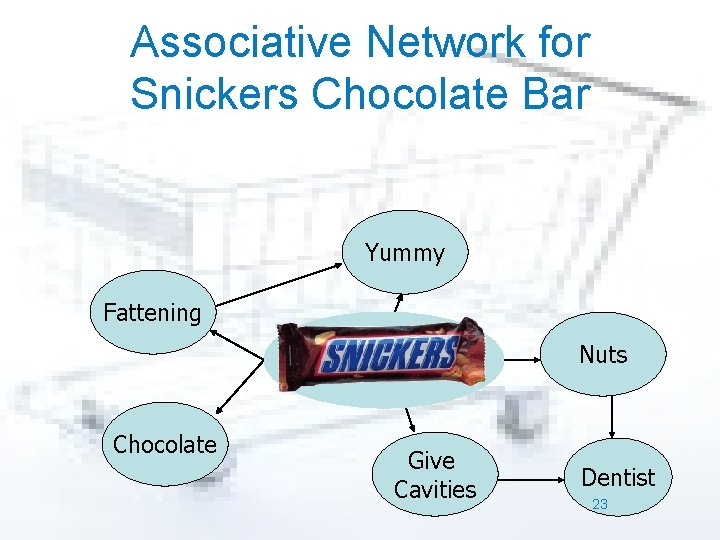 Associative Network for Snickers Chocolate Bar

Yummy

Fattening

SNICKERS

Nuts

Chocolate

Give Cavities

Dentist

23